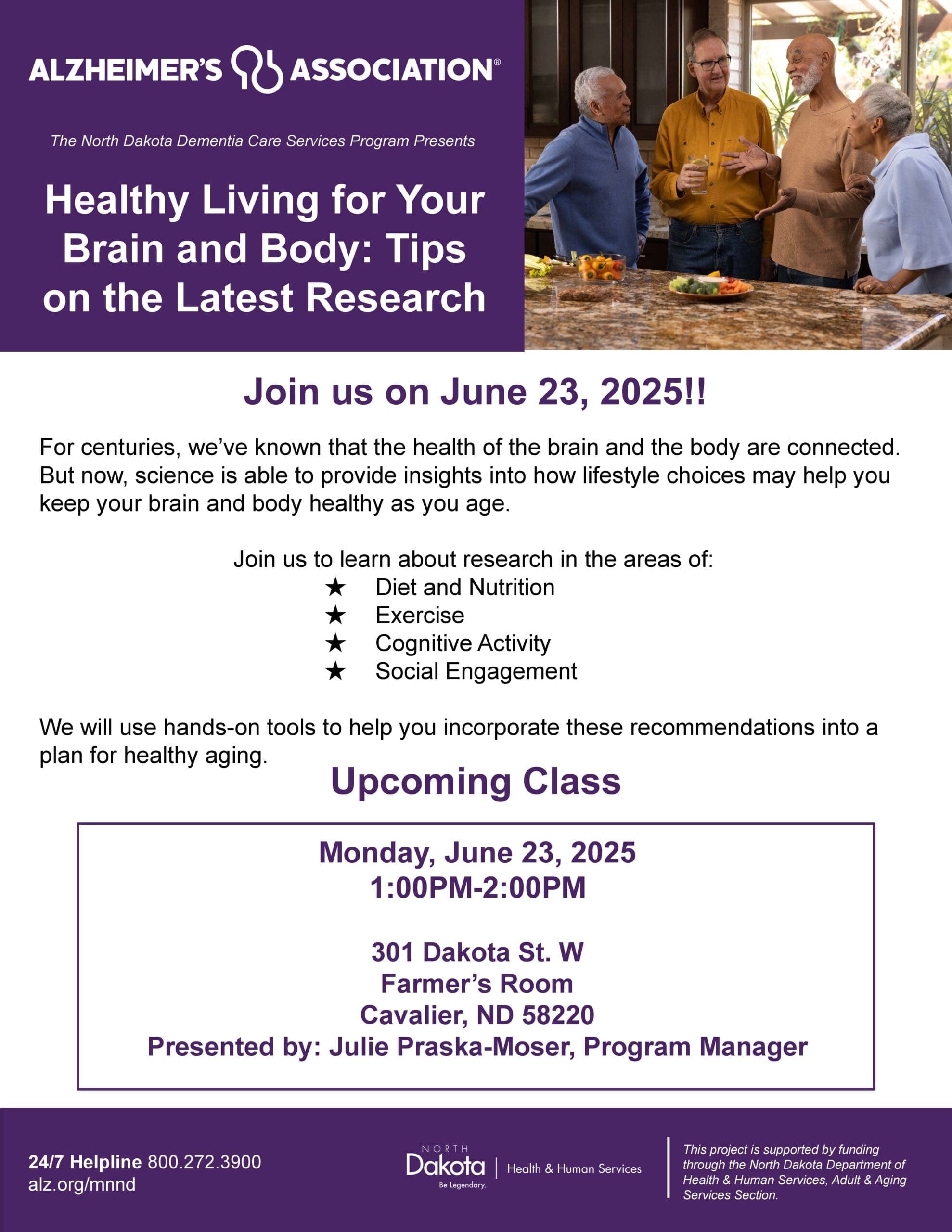 ALZHEIMER'S ASSOCIATION®

The North Dakota Dementia Care Services Program Presents

Healthy Living for Your Brain and Body: Tips on the Latest Research

Join us on June 23, 2025!!

For centuries, we've known that the health of the brain and the body are connected. But now, science is able to provide insights into how lifestyle choices may help you keep your brain and body healthy as you age.

Join us to learn about research in the areas of:
★ Diet and Nutrition
★ Exercise
★ Cognitive Activity
★ Social Engagement

We will use hands-on tools to help you incorporate these recommendations into a plan for healthy aging.

Upcoming Class

Monday, June 23, 2025
1:00PM-2:00PM

301 Dakota St. W
Farmer's Room
Cavalier, ND 58220
Presented by: Julie Praska-Moser, Program Manager

24/7 Helpline 800.272.3900
alz.org/mnnd

NORTH Dakota Be Legendary. | Health & Human Services

This project is supported by funding through the North Dakota Department of Health & Human Services, Adult & Aging Services Section.